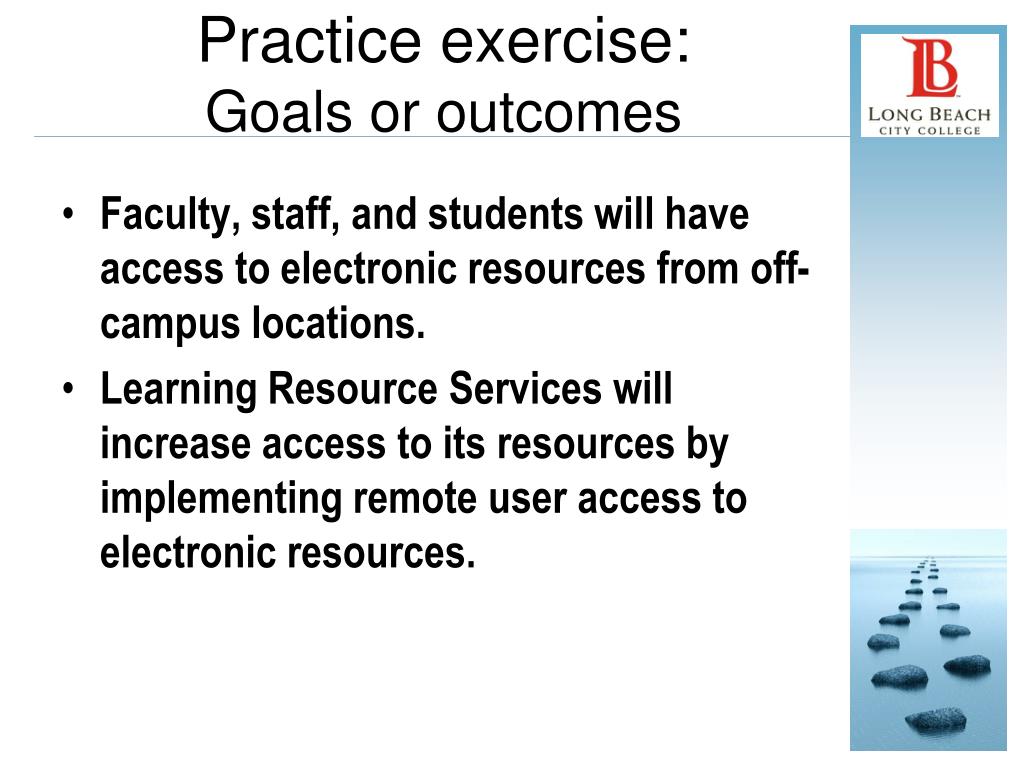 Practice exercise:
Goals or outcomes

LB
LONG BEACH
CITY COLLEGE

• Faculty, staff, and students will have access to electronic resources from off-campus locations.
• Learning Resource Services will increase access to its resources by implementing remote user access to electronic resources.